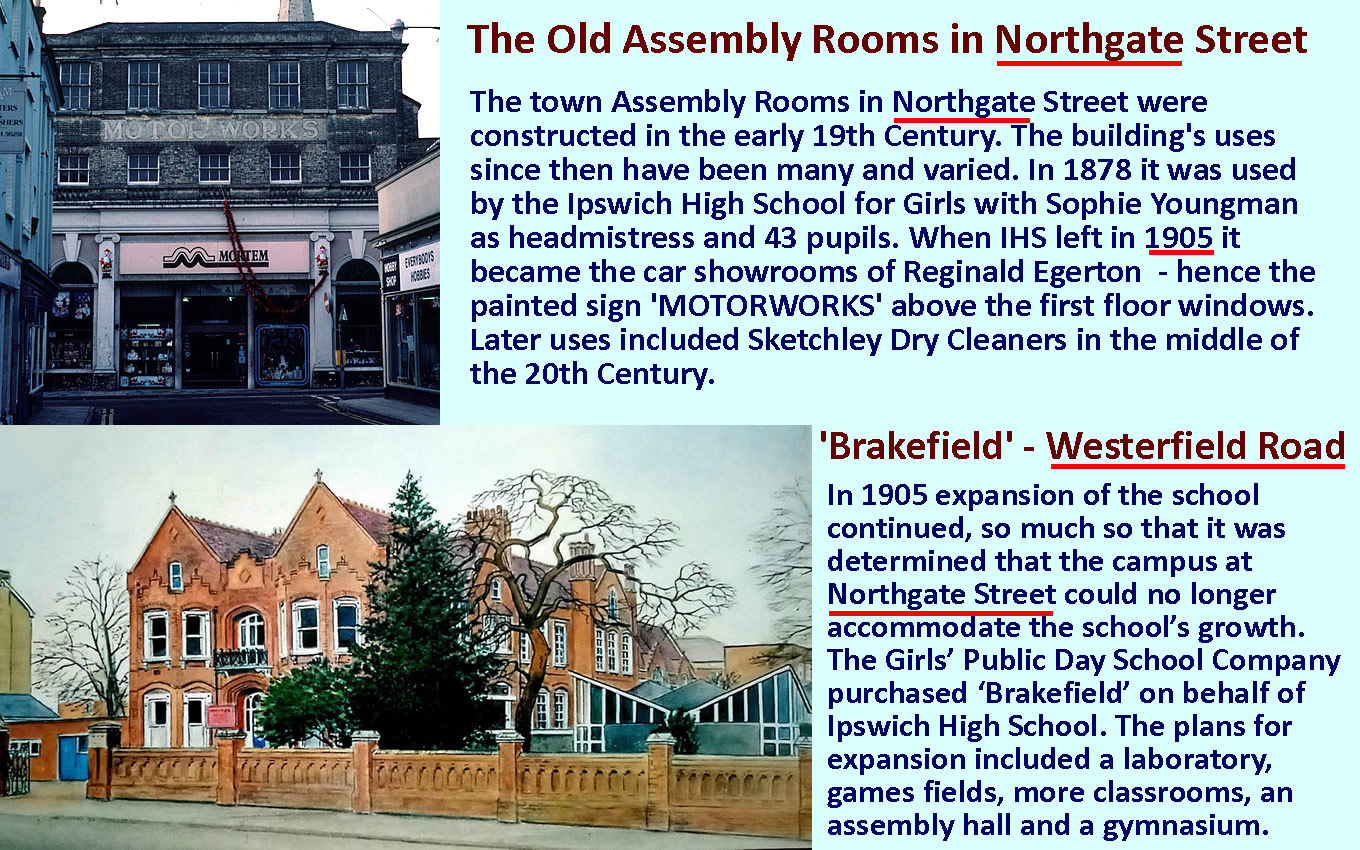 MOTOR WORKS

MORTEM

HOBBY SHOP

EVERYBODYS HOBBIES

The Old Assembly Rooms in Northgate Street

The town Assembly Rooms in Northgate Street were constructed in the early 19th Century. The building's uses since then have been many and varied. In 1878 it was used by the Ipswich High School for Girls with Sophie Youngman as headmistress and 43 pupils. When IHS left in 1905 it became the car showrooms of Reginald Egerton - hence the painted sign 'MOTORWORKS' above the first floor windows. Later uses included Sketchley Dry Cleaners in the middle of the 20th Century.

'Brakefield' - Westerfield Road

In 1905 expansion of the school continued, so much so that it was determined that the campus at Northgate Street could no longer accommodate the school's growth. The Girls' Public Day School Company purchased 'Brakefield' on behalf of Ipswich High School. The plans for expansion included a laboratory, games fields, more classrooms, an assembly hall and a gymnasium.